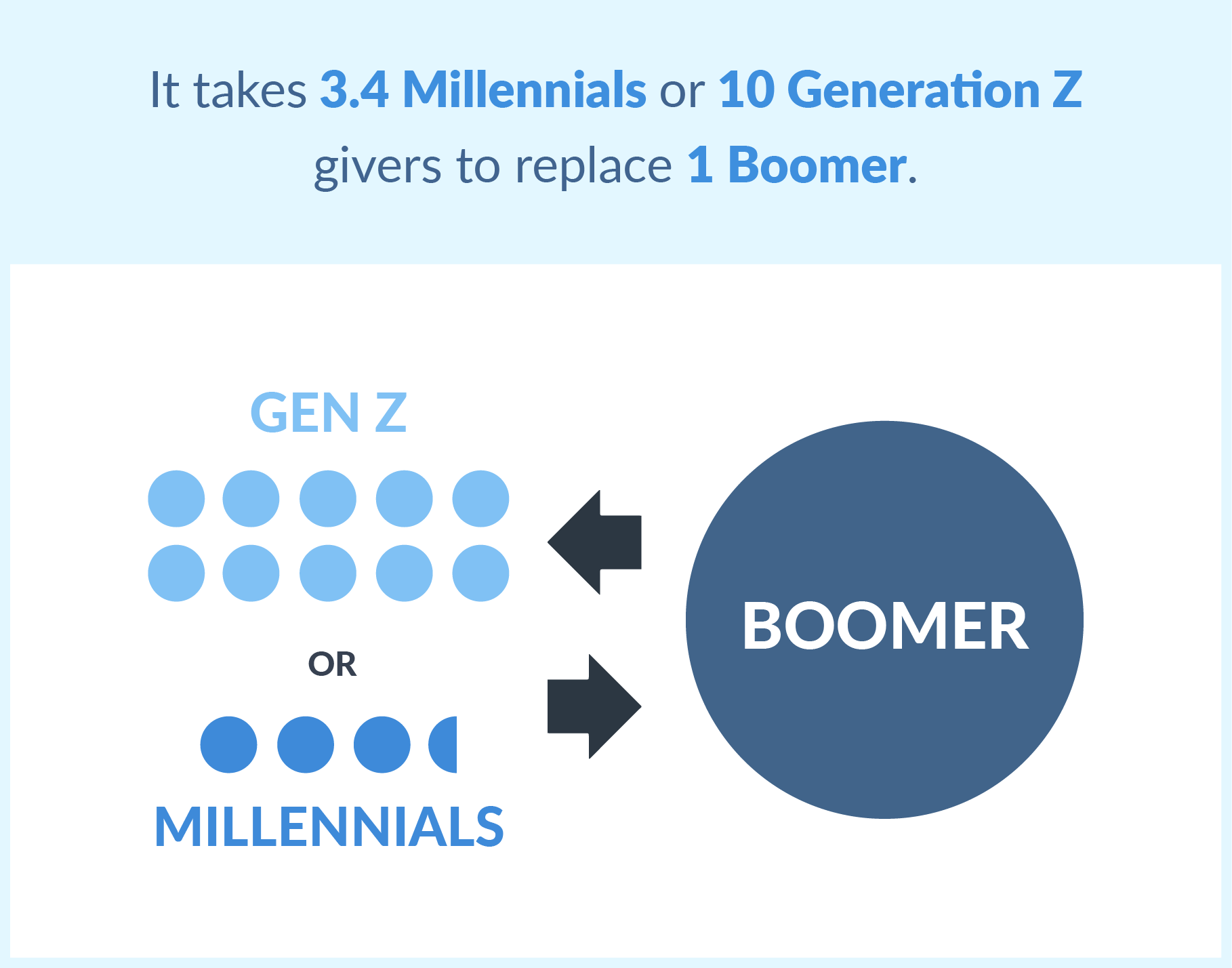 It takes 3.4 Millennials or 10 Generation Z givers to replace 1 Boomer.

GEN Z

OR

MILLENNIALS

BOOMER